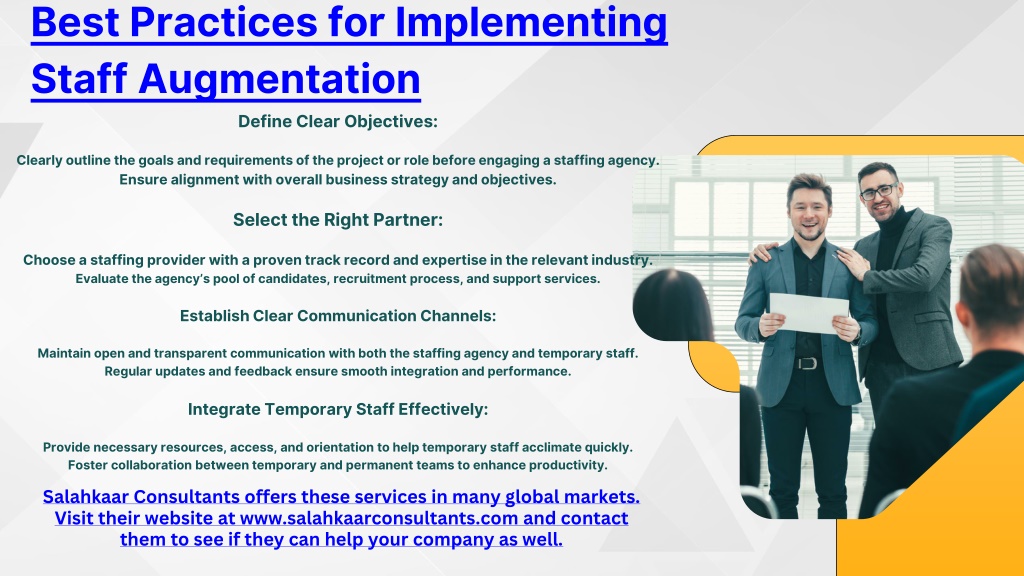 Best Practices for Implementing Staff Augmentation

Define Clear Objectives:

Clearly outline the goals and requirements of the project or role before engaging a staffing agency. Ensure alignment with overall business strategy and objectives.

Select the Right Partner:

Choose a staffing provider with a proven track record and expertise in the relevant industry. Evaluate the agency's pool of candidates, recruitment process, and support services.

Establish Clear Communication Channels:

Maintain open and transparent communication with both the staffing agency and temporary staff. Regular updates and feedback ensure smooth integration and performance.

Integrate Temporary Staff Effectively:

Provide necessary resources, access, and orientation to help temporary staff acclimate quickly. Foster collaboration between temporary and permanent teams to enhance productivity.

Salahkaar Consultants offers these services in many global markets. Visit their website at www.salahkaarconsultants.com and contact them to see if they can help your company as well.